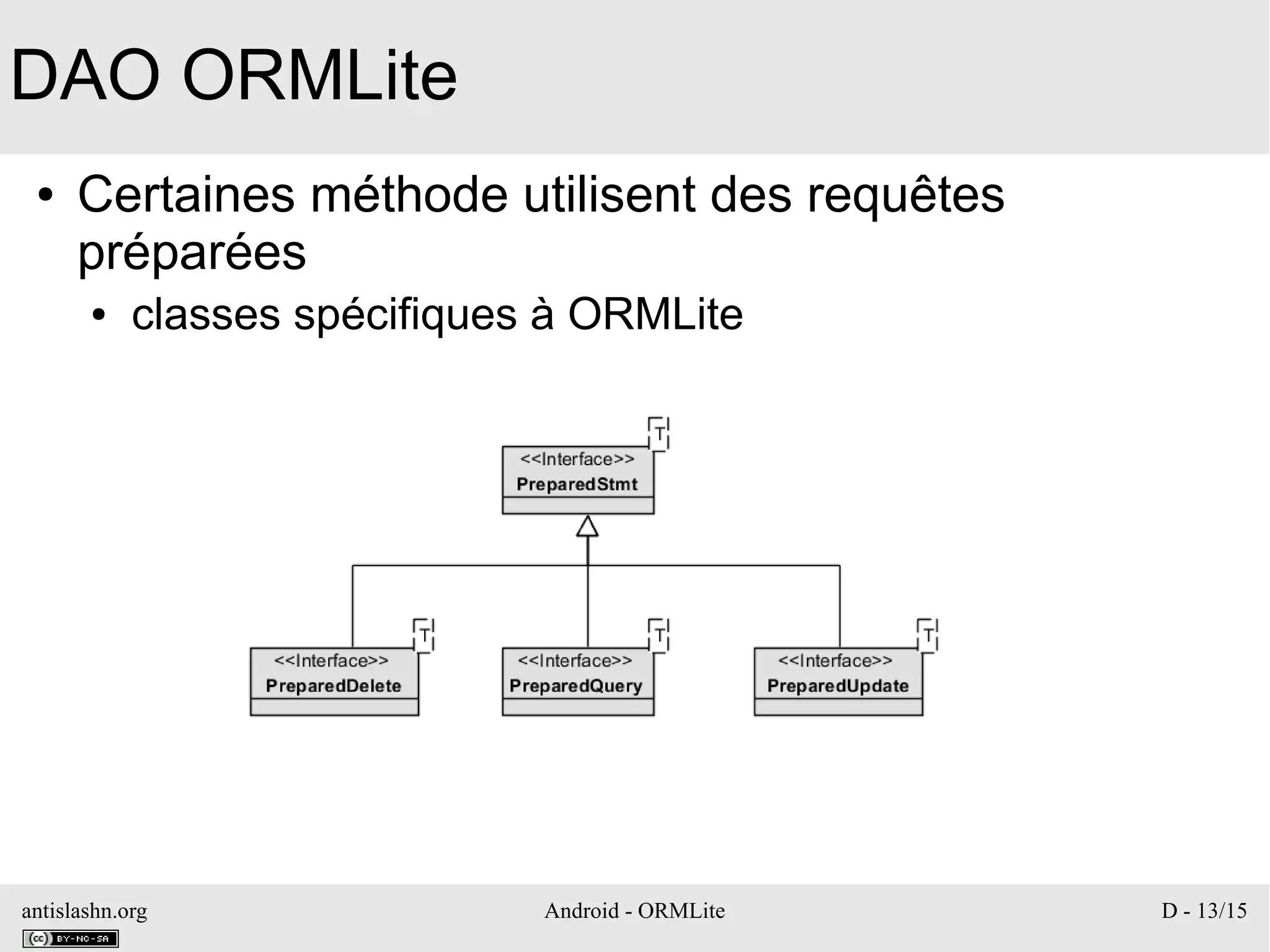 DAO ORMLite

• Certaines méthode utilisent des requêtes préparées
  • classes spécifiques à ORMLite

T
<<Interface>>
PreparedStmt

T
<<Interface>>
PreparedDelete

T
<<Interface>>
PreparedQuery

T
<<Interface>>
PreparedUpdate

antislashn.org
cc BY-NC-SA
Android - ORMLite
D - 13/15